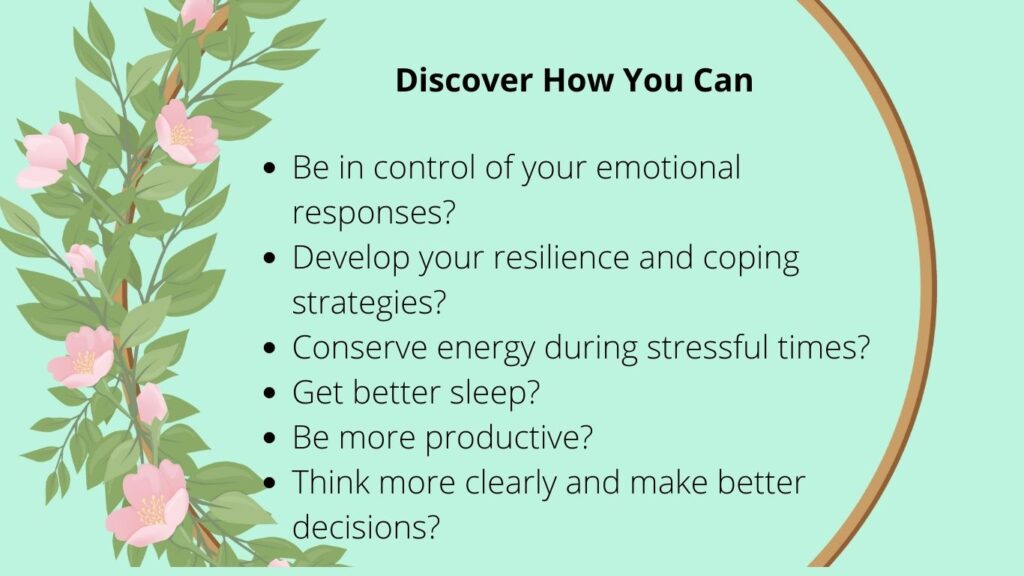 Discover How You Can

- Be in control of your emotional responses?
- Develop your resilience and coping strategies?
- Conserve energy during stressful times?
- Get better sleep?
- Be more productive?
- Think more clearly and make better decisions?